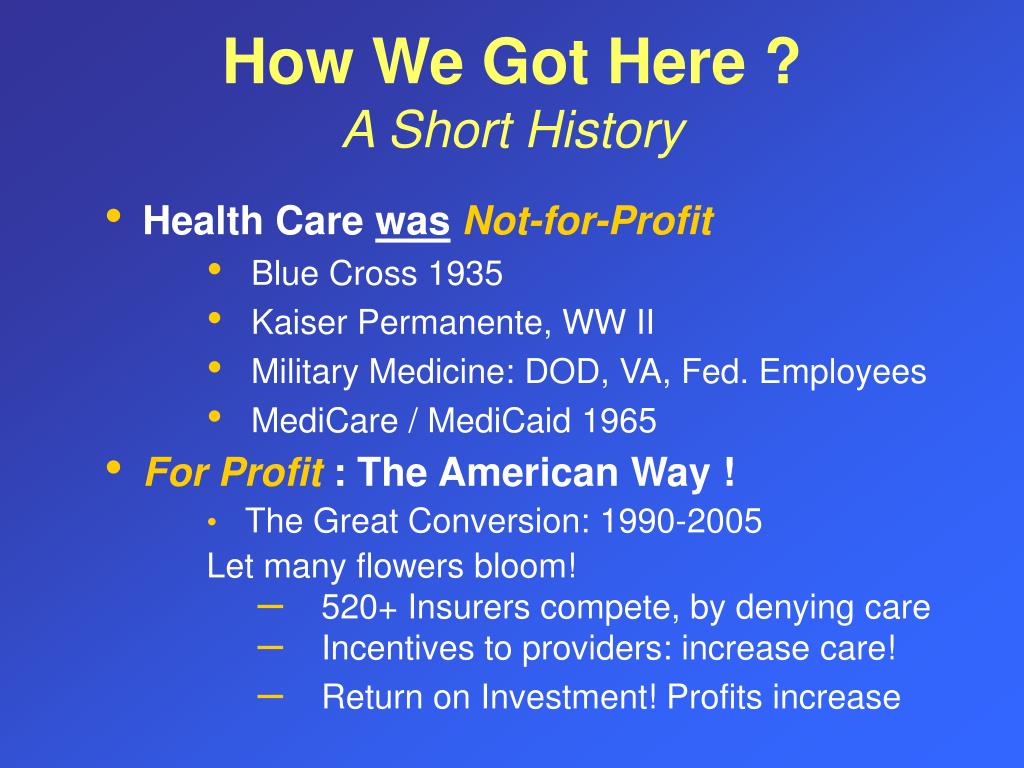 How We Got Here ?
A Short History

• Health Care was Not-for-Profit
  • Blue Cross 1935
  • Kaiser Permanente, WW II
  • Military Medicine: DOD, VA, Fed. Employees
  • MediCare / MediCaid 1965
• For Profit : The American Way !
  • The Great Conversion: 1990-2005
  Let many flowers bloom!
    – 520+ Insurers compete, by denying care
    – Incentives to providers: increase care!
    – Return on Investment! Profits increase